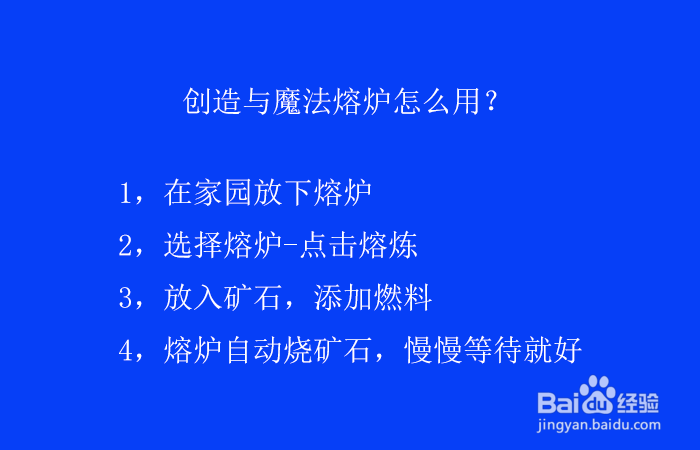 创造与魔法熔炉怎么用?

1，在家园放下熔炉

2，选择熔炉-点击熔炼

3，放入矿石，添加燃料

4，熔炉自动烧矿石，慢慢等待就好

Baidu经验
jingyan.baidu.com